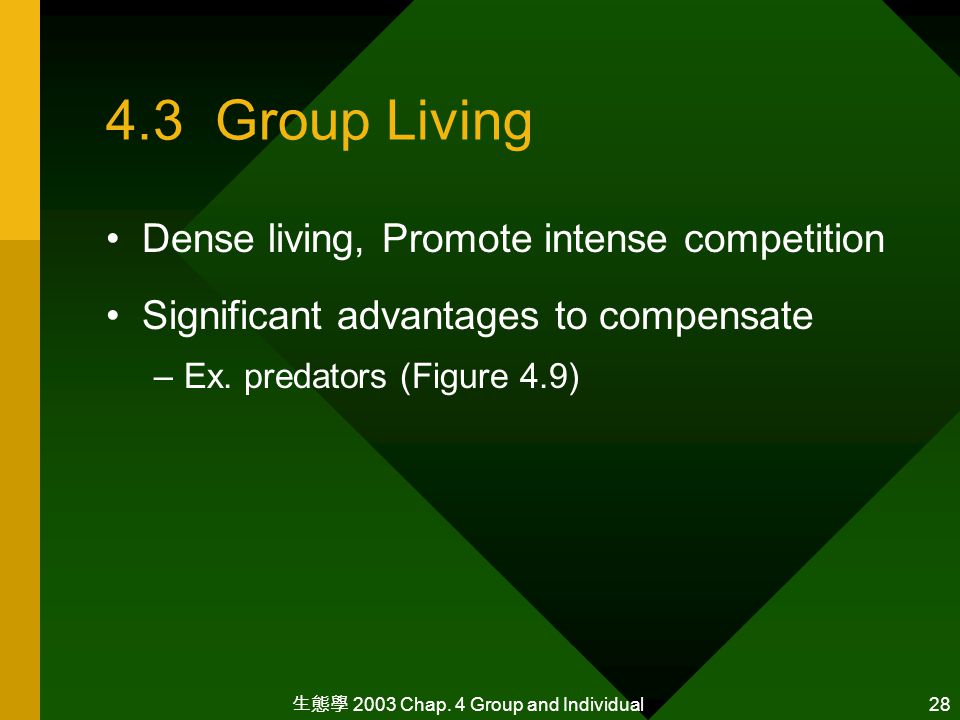 4.3 Group Living

• Dense living, Promote intense competition

• Significant advantages to compensate

– Ex. predators (Figure 4.9)

生態學 2003 Chap. 4 Group and Individual

28